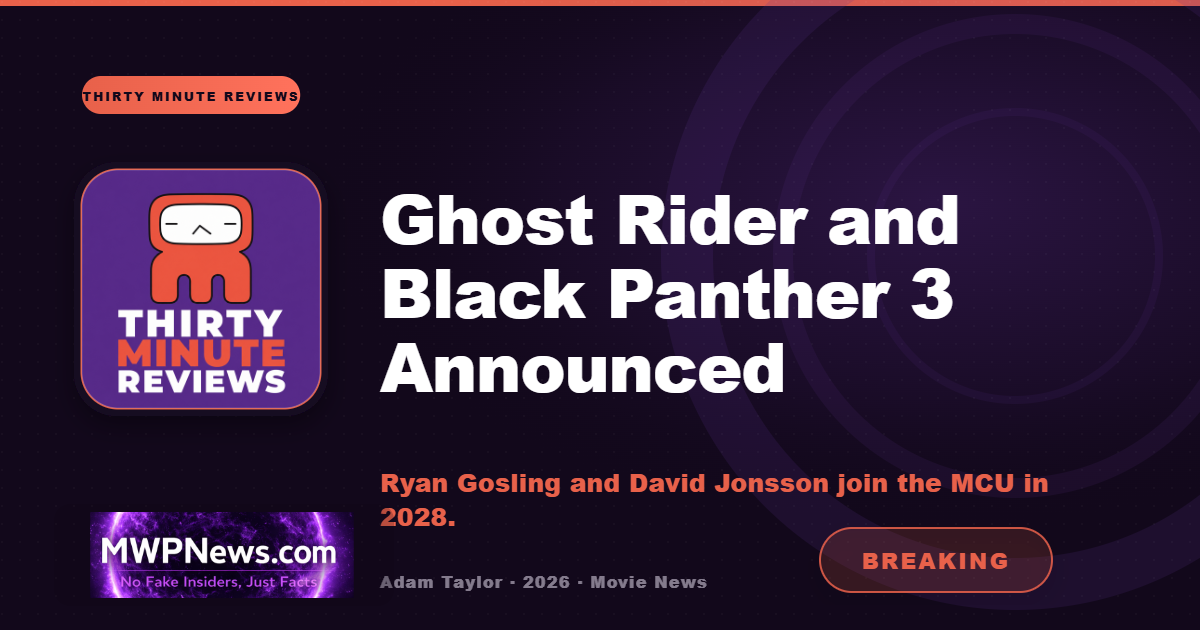 THIRTY MINUTE REVIEWS

THIRTY MINUTE REVIEWS

Ghost Rider and Black Panther 3 Announced

Ryan Gosling and David Jonsson join the MCU in 2028.

MWPNews.com
No Fake Insiders, Just Facts

Adam Taylor · 2026 · Movie News

BREAKING